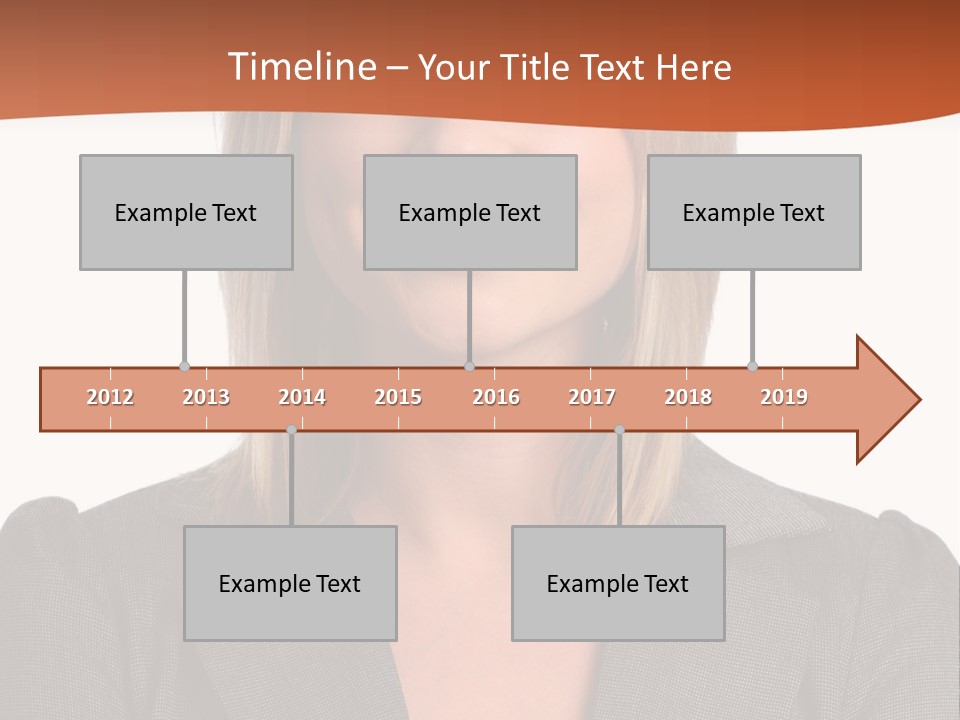 Timeline – Your Title Text Here

Example Text

Example Text

Example Text

2012
2013
2014
2015
2016
2017
2018
2019

Example Text

Example Text